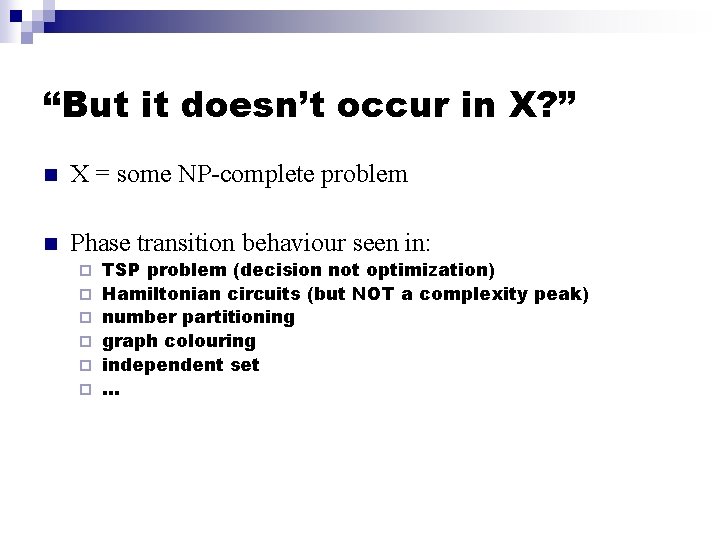 “But it doesn’t occur in X?”

X = some NP-complete problem

Phase transition behaviour seen in:

TSP problem (decision not optimization)

Hamiltonian circuits (but NOT a complexity peak)

number partitioning

graph colouring

independent set

…